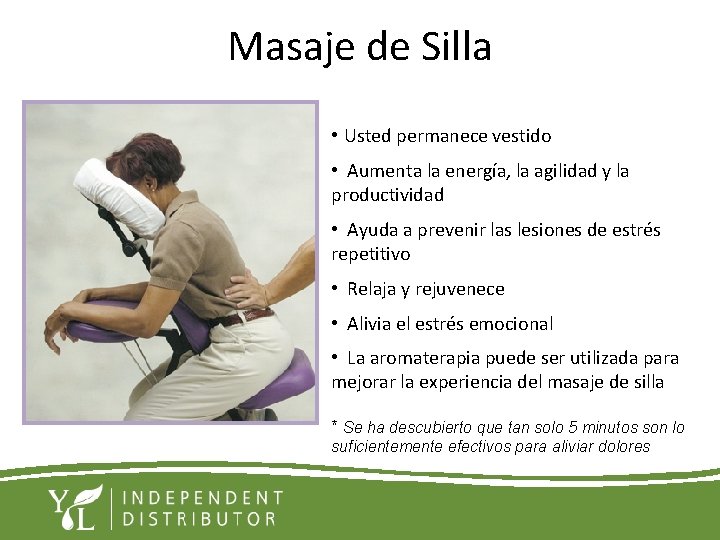 Masaje de Silla

• Usted permanece vestido

• Aumenta la energía, la agilidad y la productividad

• Ayuda a prevenir las lesiones de estrés repetitivo

• Relaja y rejuvenece

• Alivia el estrés emocional

• La aromaterapia puede ser utilizada para mejorar la experiencia del masaje de silla

* Se ha descubierto que tan solo 5 minutos son lo suficientemente efectivos para aliviar dolores

YL INDEPENDENT DISTRIBUTOR